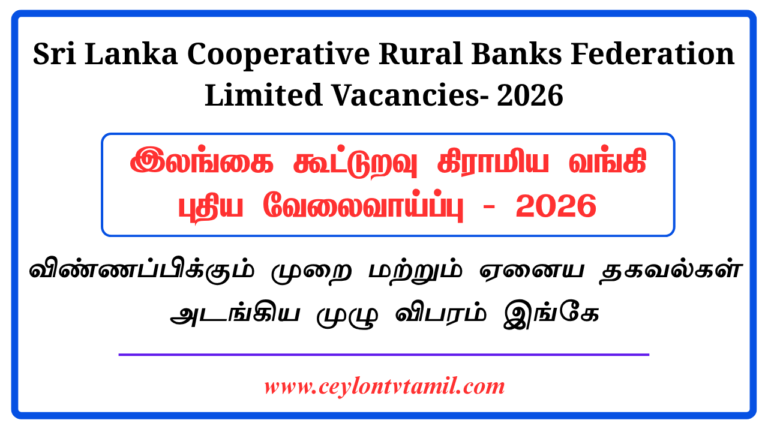 Sri Lanka Cooperative Rural Banks Federation Limited Vacancies- 2026

இலங்கை கூட்டுறவு கிராமிய வங்கி புதிய வேலைவாய்ப்பு - 2026

விண்ணப்பிக்கும் முறை மற்றும் ஏனைய தகவல்கள் அடங்கிய முழு விபரம் இங்கே

www.ceylontvtamil.com